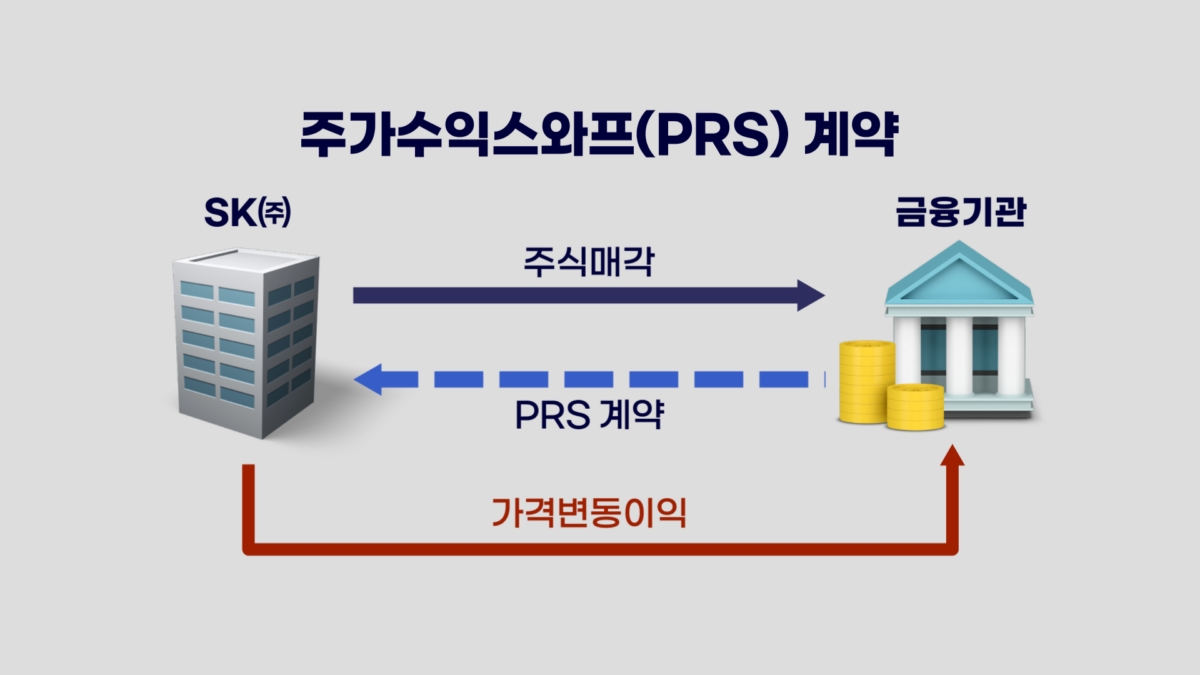 주가수익스와프(PRS) 계약

SK㈜

금융기관

주식매각

PRS 계약

가격변동이익